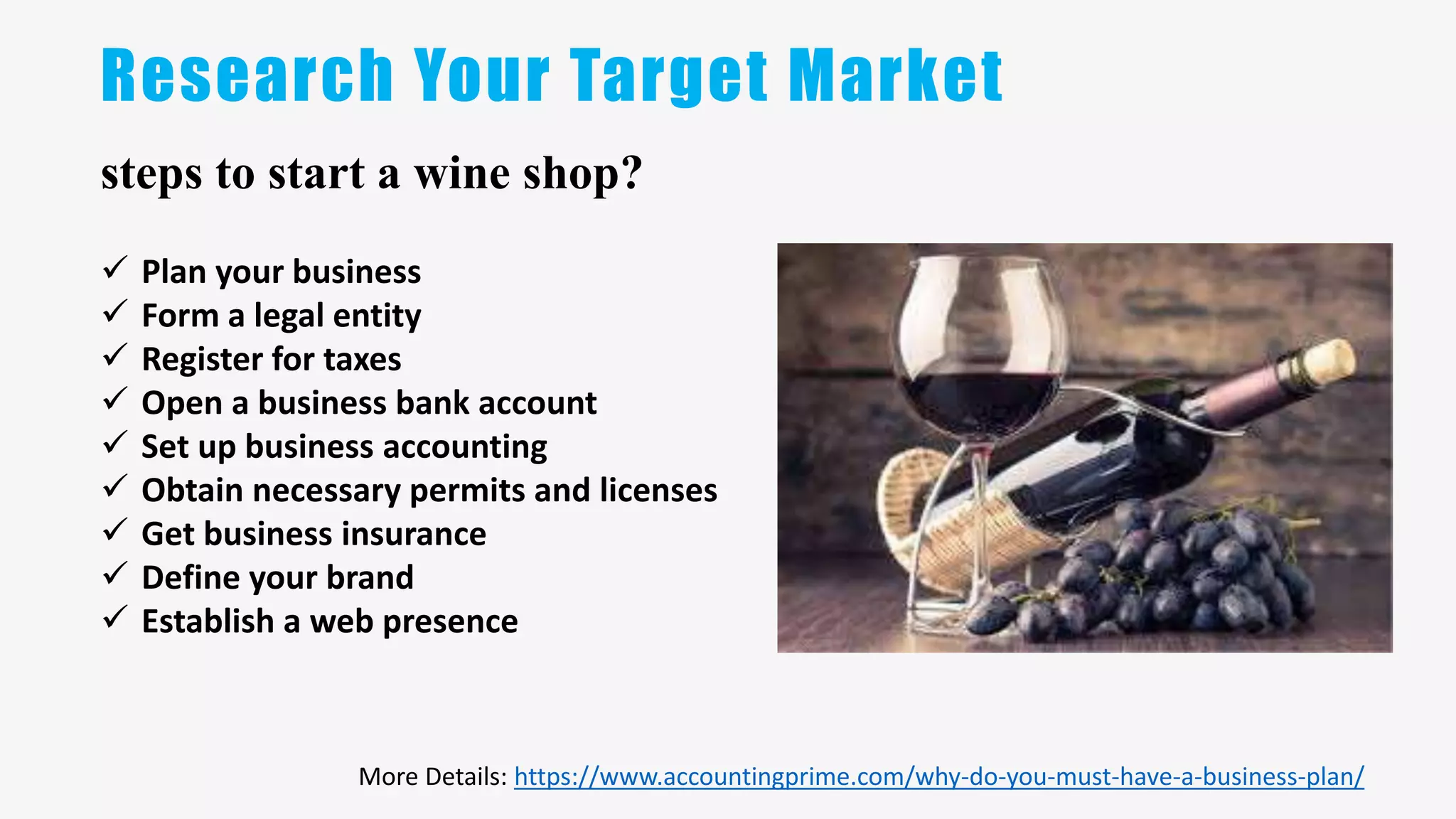 Research Your Target Market

steps to start a wine shop?

✓ Plan your business
✓ Form a legal entity
✓ Register for taxes
✓ Open a business bank account
✓ Set up business accounting
✓ Obtain necessary permits and licenses
✓ Get business insurance
✓ Define your brand
✓ Establish a web presence

More Details: https://www.accountingprime.com/why-do-you-must-have-a-business-plan/